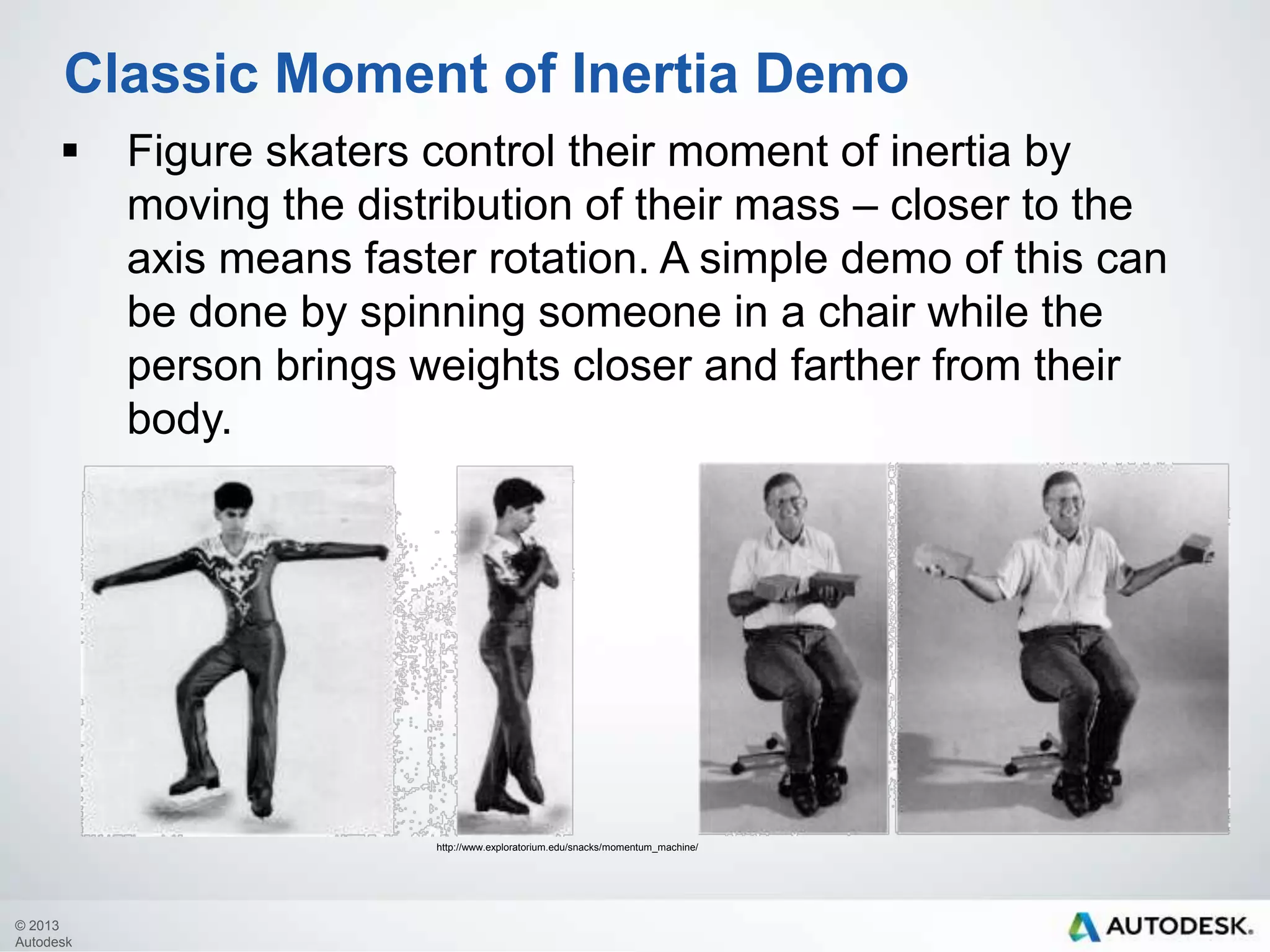 Classic Moment of Inertia Demo

▪ Figure skaters control their moment of inertia by moving the distribution of their mass – closer to the axis means faster rotation. A simple demo of this can be done by spinning someone in a chair while the person brings weights closer and farther from their body.

http://www.exploratorium.edu/snacks/momentum_machine/

© 2013 Autodesk

AUTODESK.